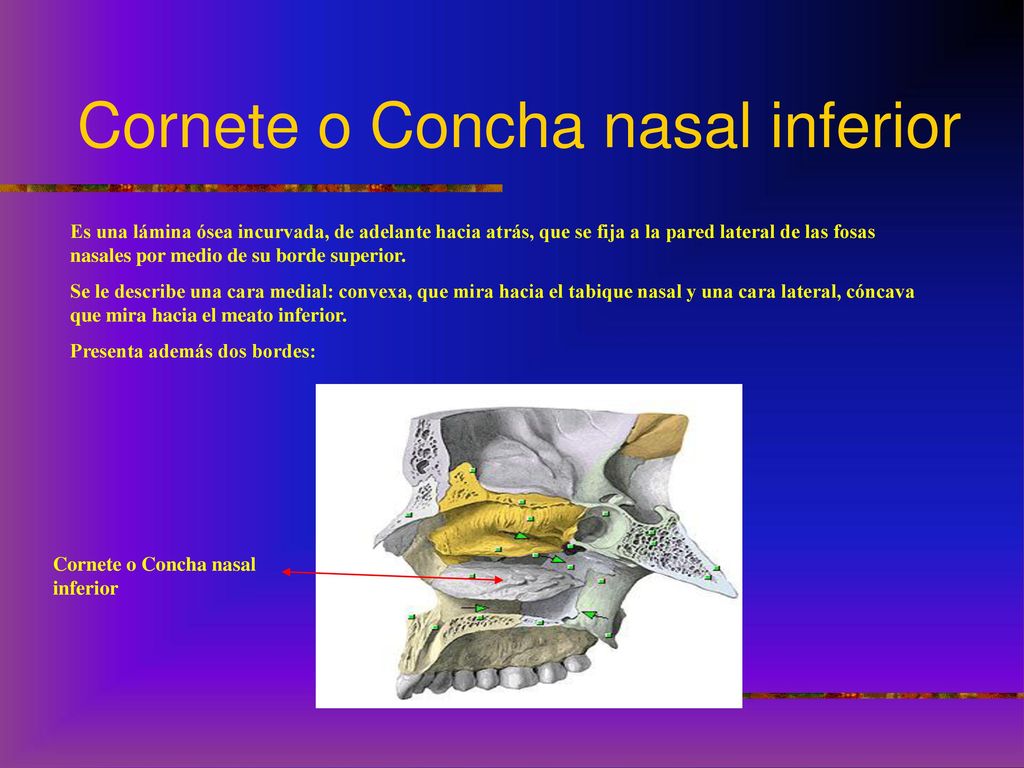 Cornete o Concha nasal inferior

Es una lámina ósea incurvada, de adelante hacia atrás, que se fija a la pared lateral de las fosas nasales por medio de su borde superior.

Se le describe una cara medial: convexa, que mira hacia el tabique nasal y una cara lateral, cóncava que mira hacia el meato inferior.

Presenta además dos bordes:

Cornete o Concha nasal inferior